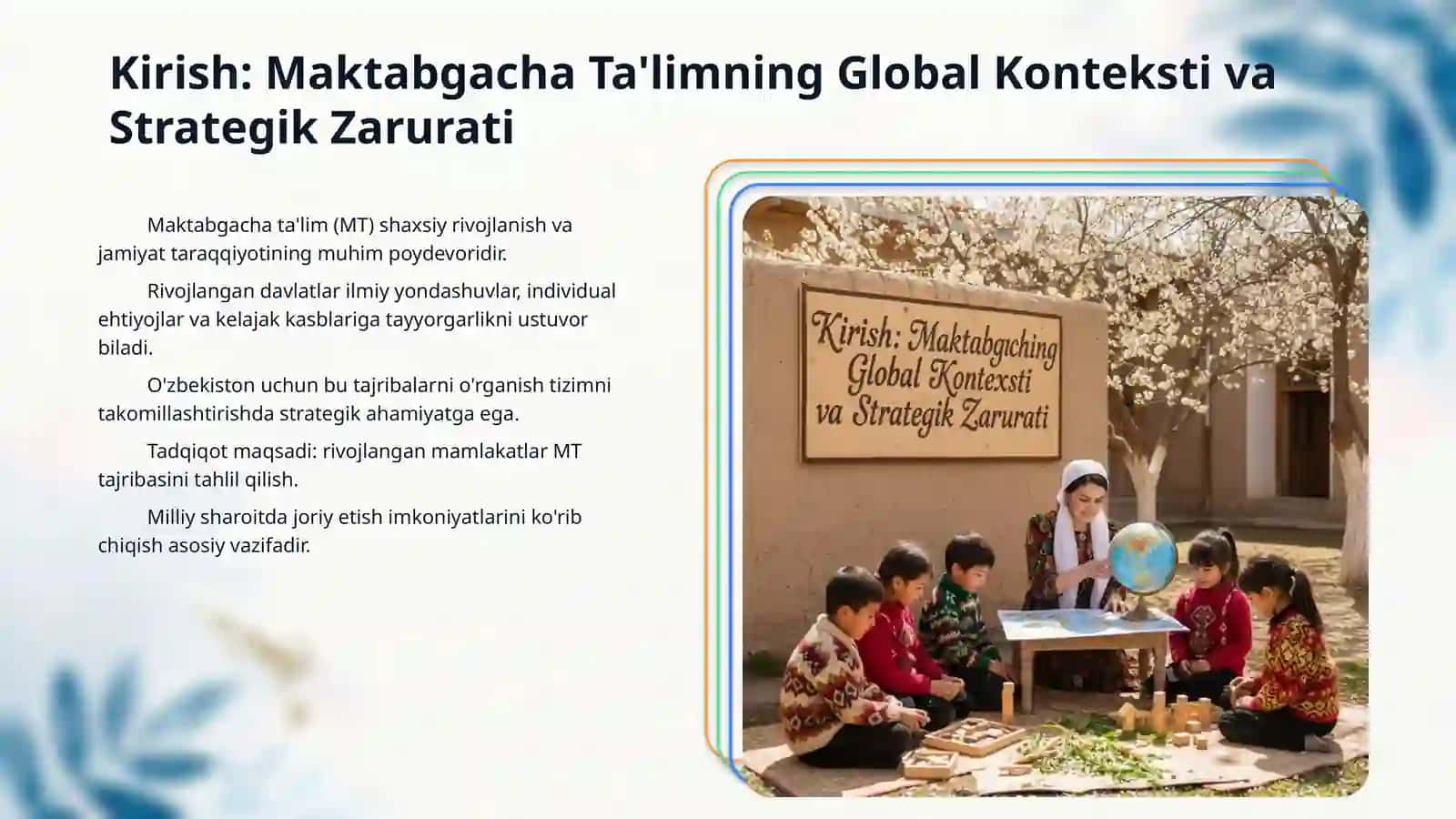 Kirish: Maktabgacha Ta'limning Global Konteksti va Strategik Zarurati

Maktabgacha ta'lim (MT) shaxsiy rivojlanish va jamiyat taraqqiyotining muhim poydevoridir.

Rivojlangan davlatlar ilmiy yondashuvlar, individual ehtiyojlar va kelajak kasblariga tayyorgarlikni ustuvor biladi.

O'zbekiston uchun bu tajribalarni o'rganish tizimni takomillashtirishda strategik ahamiyatga ega.

Tadqiqot maqsadi: rivojlangan mamlakatlar MT tajribasini tahlil qilish.

Milliy sharoitda joriy etish imkoniyatlarini ko'rib chiqish asosiy vazifadir.

Kirish: Maktabgıching Global Kontexsti va Strategik Zarurati